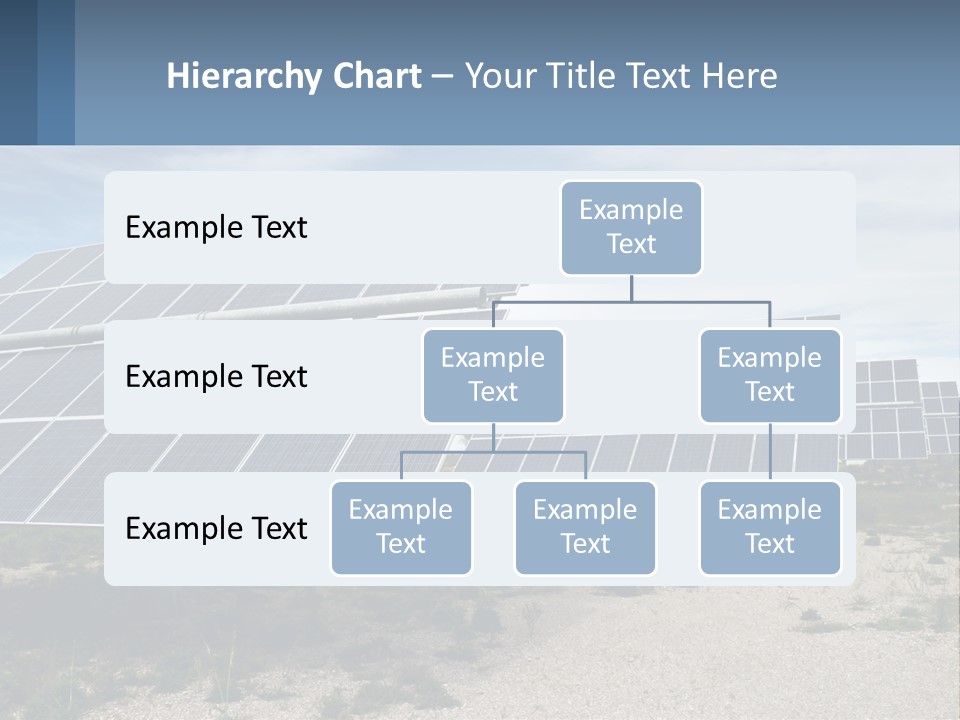 Hierarchy Chart – Your Title Text Here

Example Text

Example Text

Example Text

Example Text

Example Text

Example Text

Example Text

Example Text

Example Text